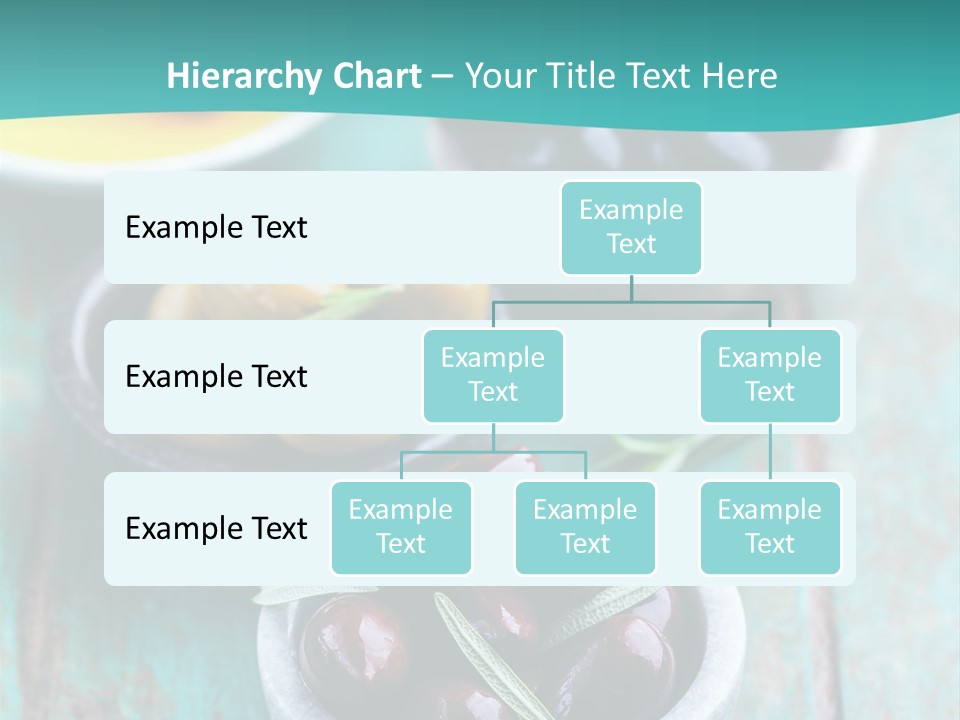 Hierarchy Chart – Your Title Text Here

Example Text

Example Text

Example Text

Example Text

Example Text

Example Text

Example Text

Example Text

Example Text